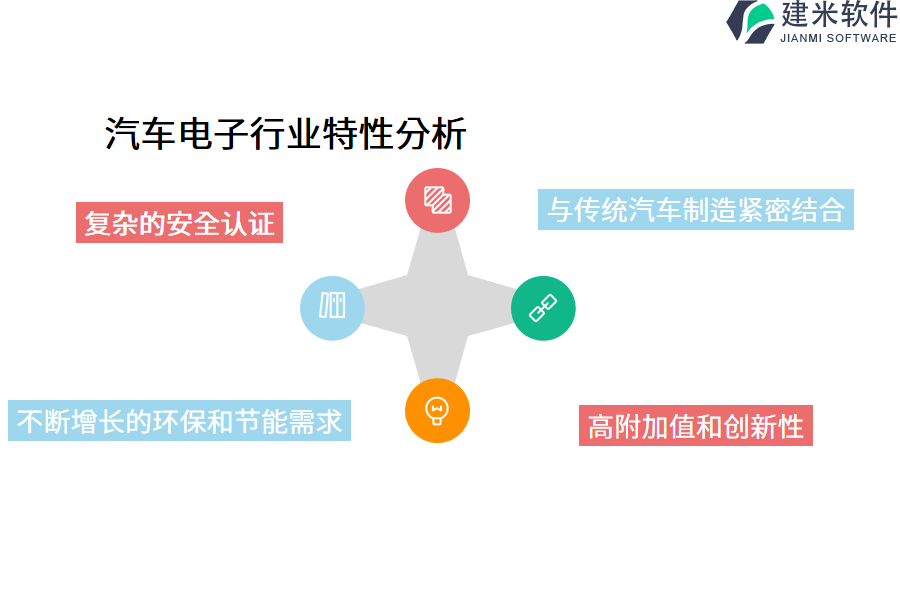 建米软件
JIANMI SOFTWARE

汽车电子行业特性分析

复杂的安全认证

与传统汽车制造紧密结合

不断增长的环保和节能需求

高附加值和创新性